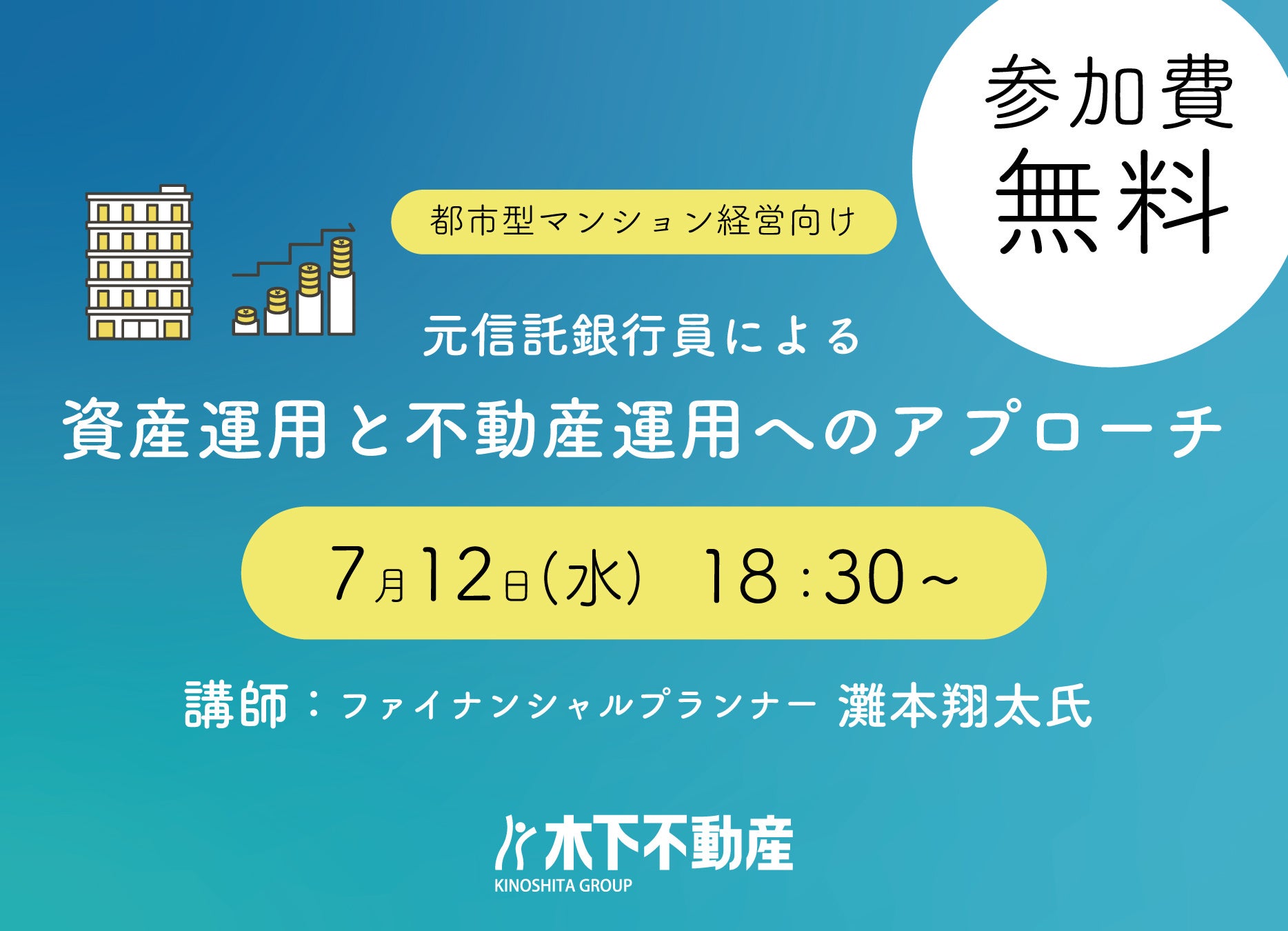 参加費
無料

都市型マンション経営向け

元信託銀行員による
資産運用と不動産運用へのアプローチ

7月12日(水) 18:30~

講師：ファイナンシャルプランナー 灘本翔太氏

木下不動産
KINOSHITA GROUP